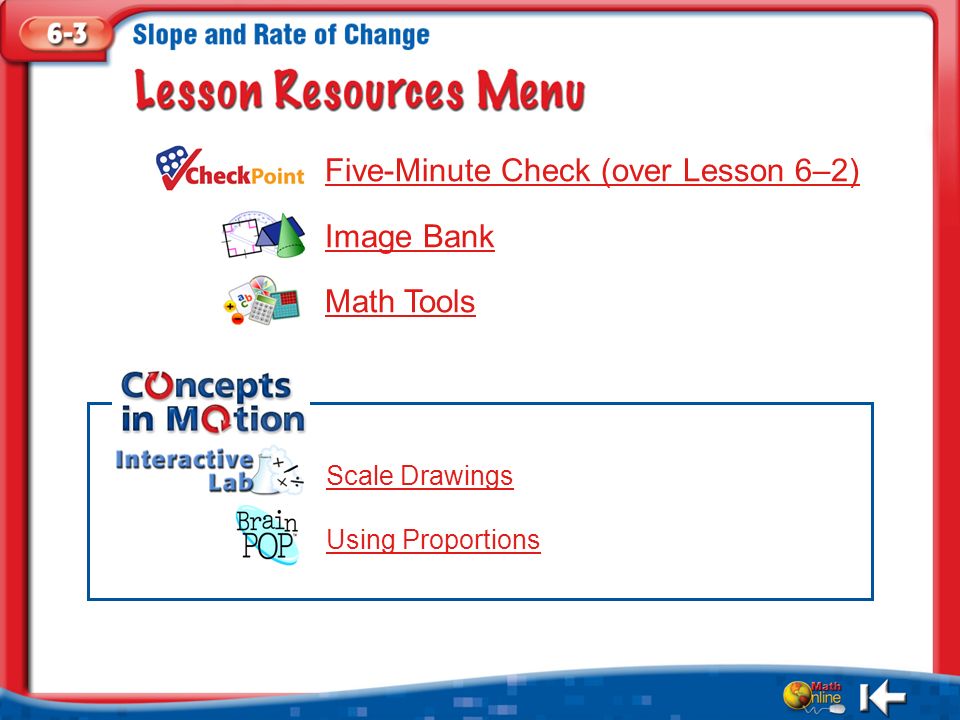 6-3 Slope and Rate of Change

Lesson Resources Menu

CheckPoint Five-Minute Check (over Lesson 6–2)

Image Bank

Math Tools

Concepts in Motion

Interactive Lab Scale Drawings

Brain POP Using Proportions

Math Online